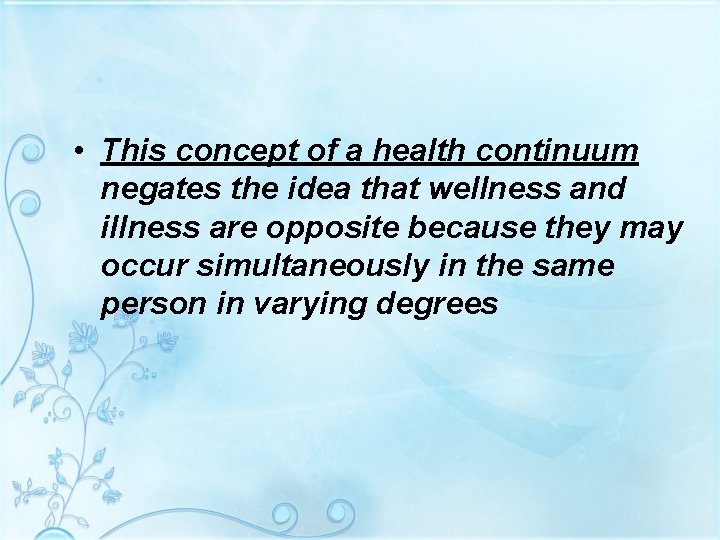 • This concept of a health continuum negates the idea that wellness and illness are opposite because they may occur simultaneously in the same person in varying degrees